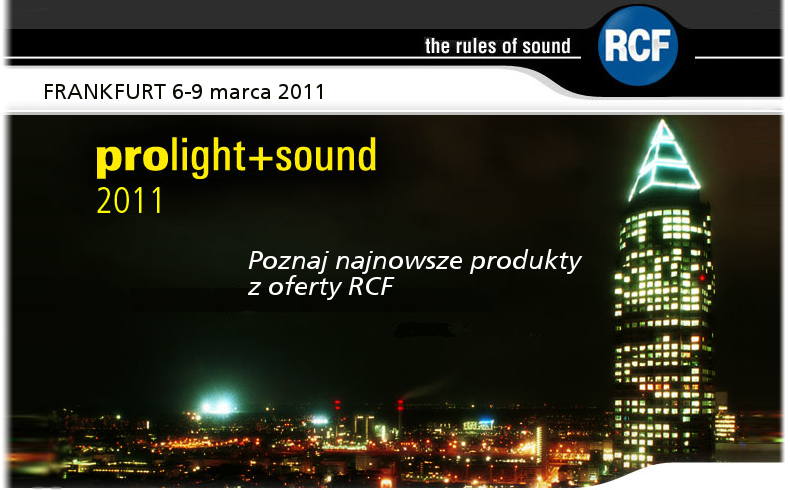 the rules of sound
RCF

FRANKFURT 6-9 marca 2011

prolight+sound
2011

Poznaj najnowsze produkty z oferty RCF